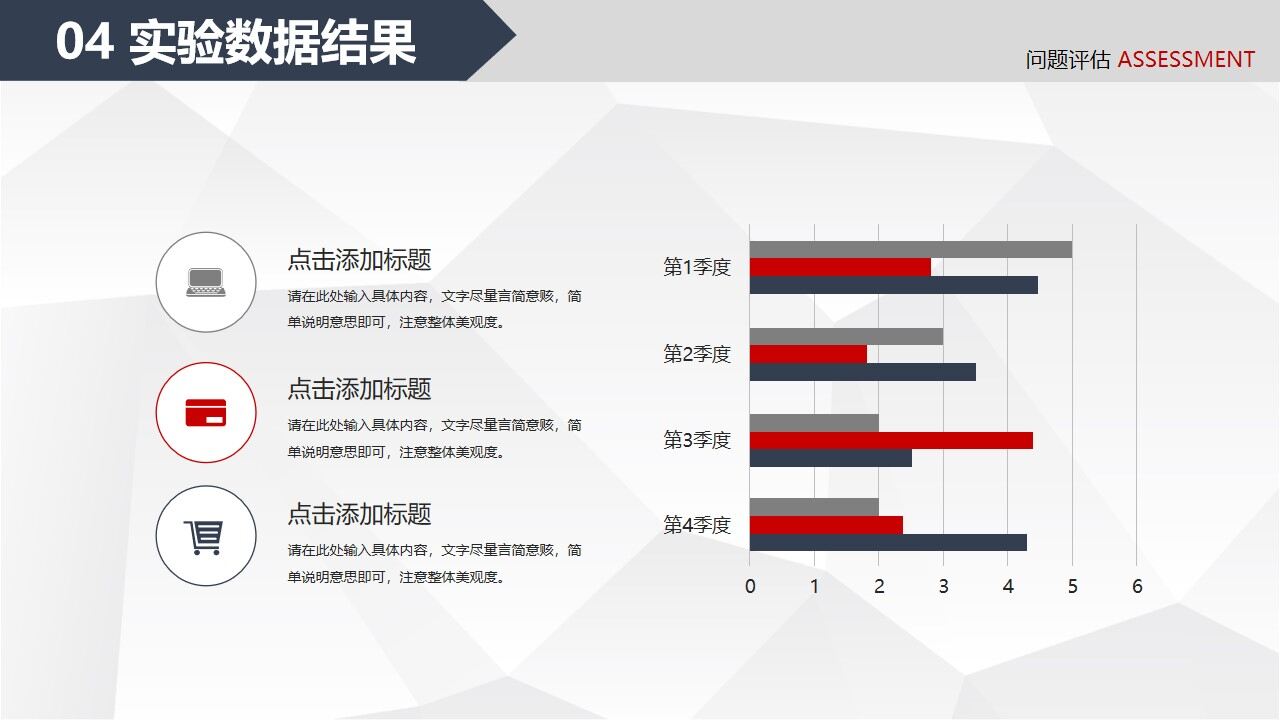 04 实验数据结果

问题评估 ASSESSMENT

点击添加标题

请在此处输入具体内容，文字尽量言简意赅，简单说明意思即可，注意整体美观度。

点击添加标题

请在此处输入具体内容，文字尽量言简意赅，简单说明意思即可，注意整体美观度。

点击添加标题

请在此处输入具体内容，文字尽量言简意赅，简单说明意思即可，注意整体美观度。

第1季度
第2季度
第3季度
第4季度

0 1 2 3 4 5 6